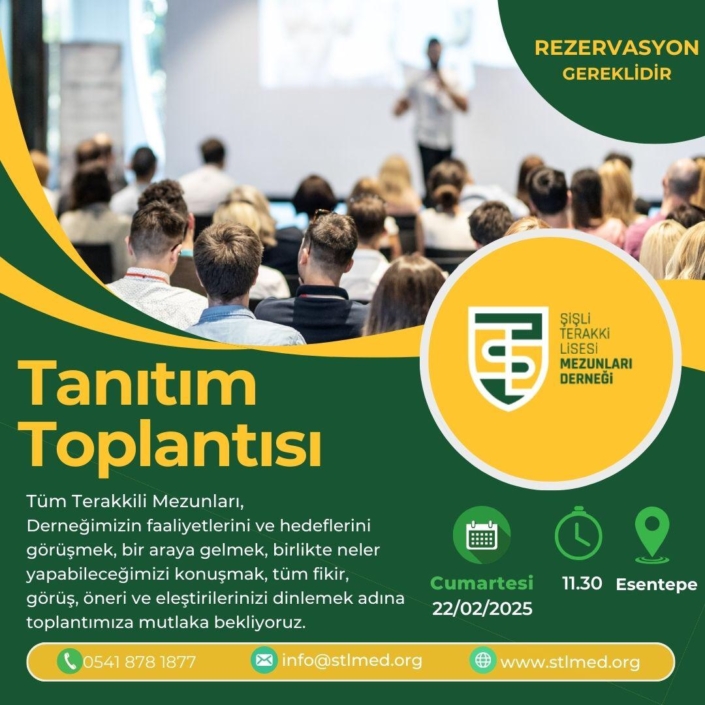 REZERVASYON GEREKLİDİR

ŞİŞLİ TERAKKİ LİSESİ MEZUNLARI DERNEĞİ

Tanıtım Toplantısı

Tüm Terakkili Mezunları, Derneğimizin faaliyetlerini ve hedeflerini görüşmek, bir araya gelmek, birlikte neler yapabileceğimizi konuşmak, tüm fikir, görüş, öneri ve eleştirilerinizi dinlemek adına toplantımıza mutlaka bekliyoruz.

Cumartesi 22/02/2025

11.30

Esentepe

0541 878 1877

info@stlmed.org

www.stlmed.org